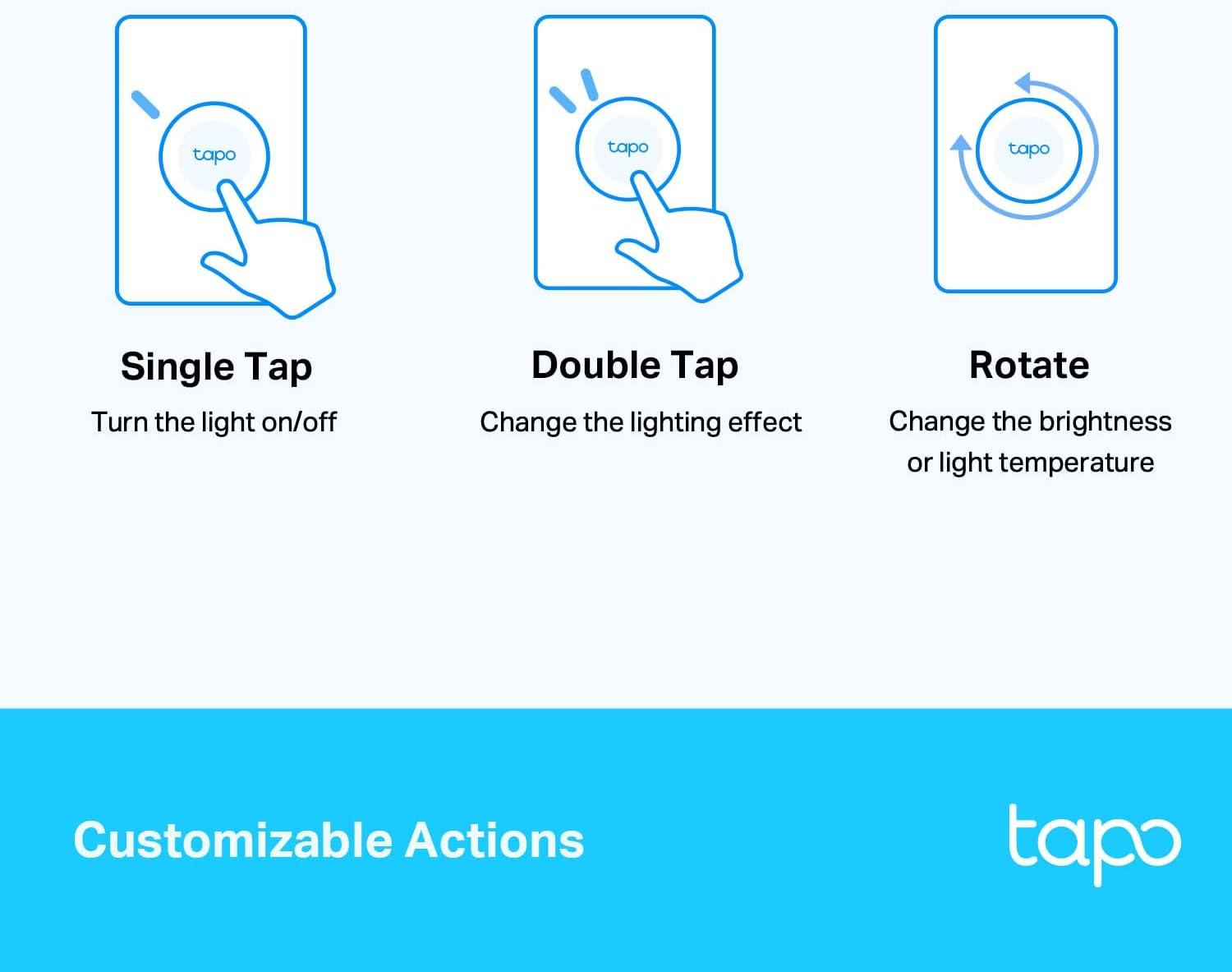 tapo

Single Tap
Turn the light on/off

tapo

Double Tap
Change the lighting effect

tapo

Rotate
Change the brightness or light temperature

Customizable Actions

tapo